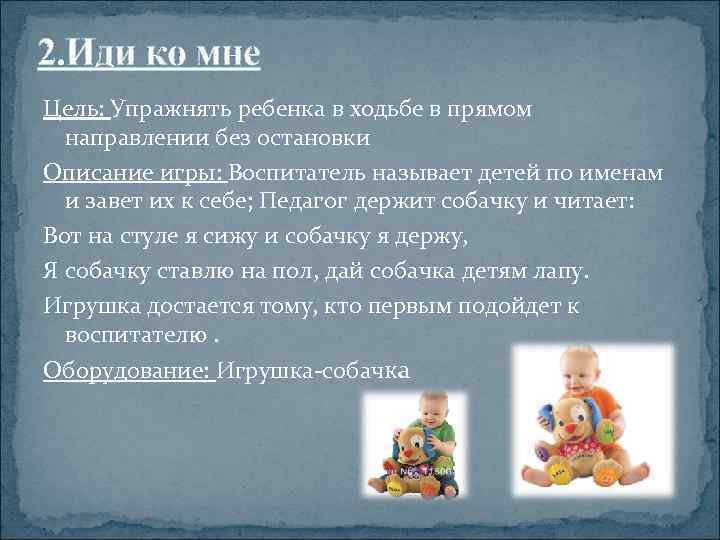 2.Иди ко мне

Цель: Упражнять ребенка в ходьбе в прямом направлении без остановки

Описание игры: Воспитатель называет детей по именам и завет их к себе; Педагог держит собачку и читает:

Вот на стуле я сижу и собачку я держу,

Я собачку ставлю на пол, дай собачка детям лапу.

Игрушка достается тому, кто первым подойдет к воспитателю .

Оборудование: Игрушка-собачка